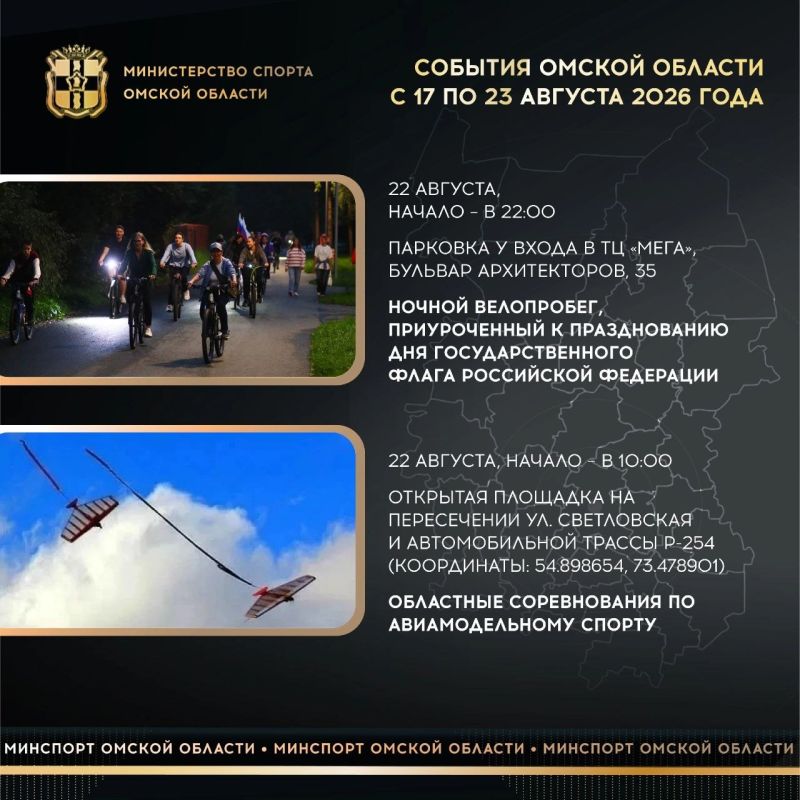 МИНИСТЕРСТВО СПОРТА ОМСКОЙ ОБЛАСТИ

СОБЫТИЯ ОМСКОЙ ОБЛАСТИ С 17 ПО 23 АВГУСТА 2026 ГОДА

22 АВГУСТА, НАЧАЛО – В 22:00

ПАРКОВКА У ВХОДА В ТЦ «МЕГА», БУЛЬВАР АРХИТЕКТОРОВ, 35

НОЧНОЙ ВЕЛОПРОБЕГ, ПРИУРОЧЕННЫЙ К ПРАЗДНОВАНИЮ ДНЯ ГОСУДАРСТВЕННОГО ФЛАГА РОССИЙСКОЙ ФЕДЕРАЦИИ

22 АВГУСТА, НАЧАЛО – В 10:00

ОТКРЫТАЯ ПЛОЩАДКА НА ПЕРЕСЕЧЕНИИ УЛ. СВЕТЛОВСКАЯ И АВТОМОБИЛЬНОЙ ТРАССЫ Р-254 (КООРДИНАТЫ: 54.898654, 73.478901)

ОБЛАСТНЫЕ СОРЕВНОВАНИЯ ПО АВИАМОДЕЛЬНОМУ СПОРТУ

МИНСПОРТ ОМСКОЙ ОБЛАСТИ • МИНСПОРТ ОМСКОЙ ОБЛАСТИ • МИНСПОРТ ОМСКОЙ ОБЛАСТИ